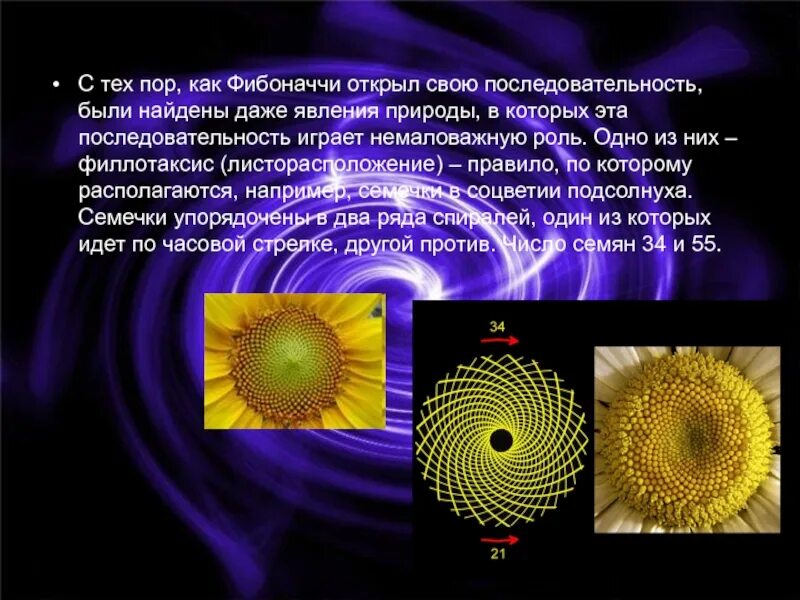 • С тех пор, как Фибоначчи открыл свою последовательность, были найдены даже явления природы, в которых эта последовательность играет немаловажную роль. Одно из них – филлотаксис (листорасположение) – правило, по которому располагаются, например, семечки в соцветии подсолнуха. Семечки упорядочены в два ряда спиралей, один из которых идет по часовой стрелке, другой против. Число семян 34 и 55.

34

21